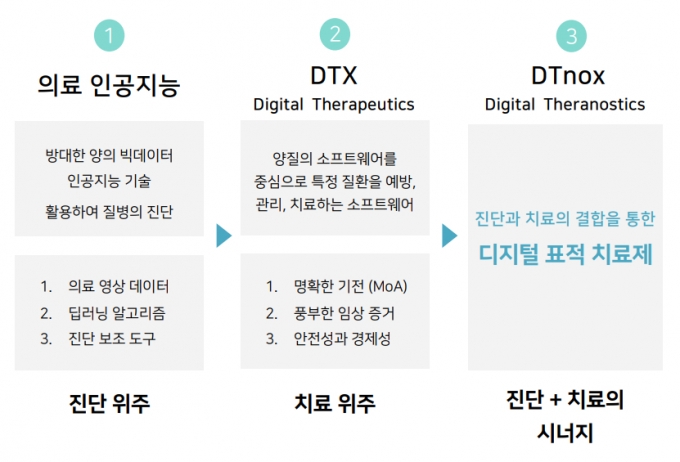 1

의료 인공지능

방대한 양의 빅데이터
인공지능 기술
활용하여 질병의 진단

1. 의료 영상 데이터
2. 딥러닝 알고리즘
3. 진단 보조 도구

진단 위주

2

DTX
Digital Therapeutics

양질의 소프트웨어를
중심으로 특정 질환을 예방,
관리, 치료하는 소프트웨어

1. 명확한 기전 (MoA)
2. 풍부한 임상 증거
3. 안전성과 경제성

치료 위주

3

DTnox
Digital Theranostics

진단과 치료의 결합을 통한
디지털 표적 치료제

진단 + 치료의
시너지